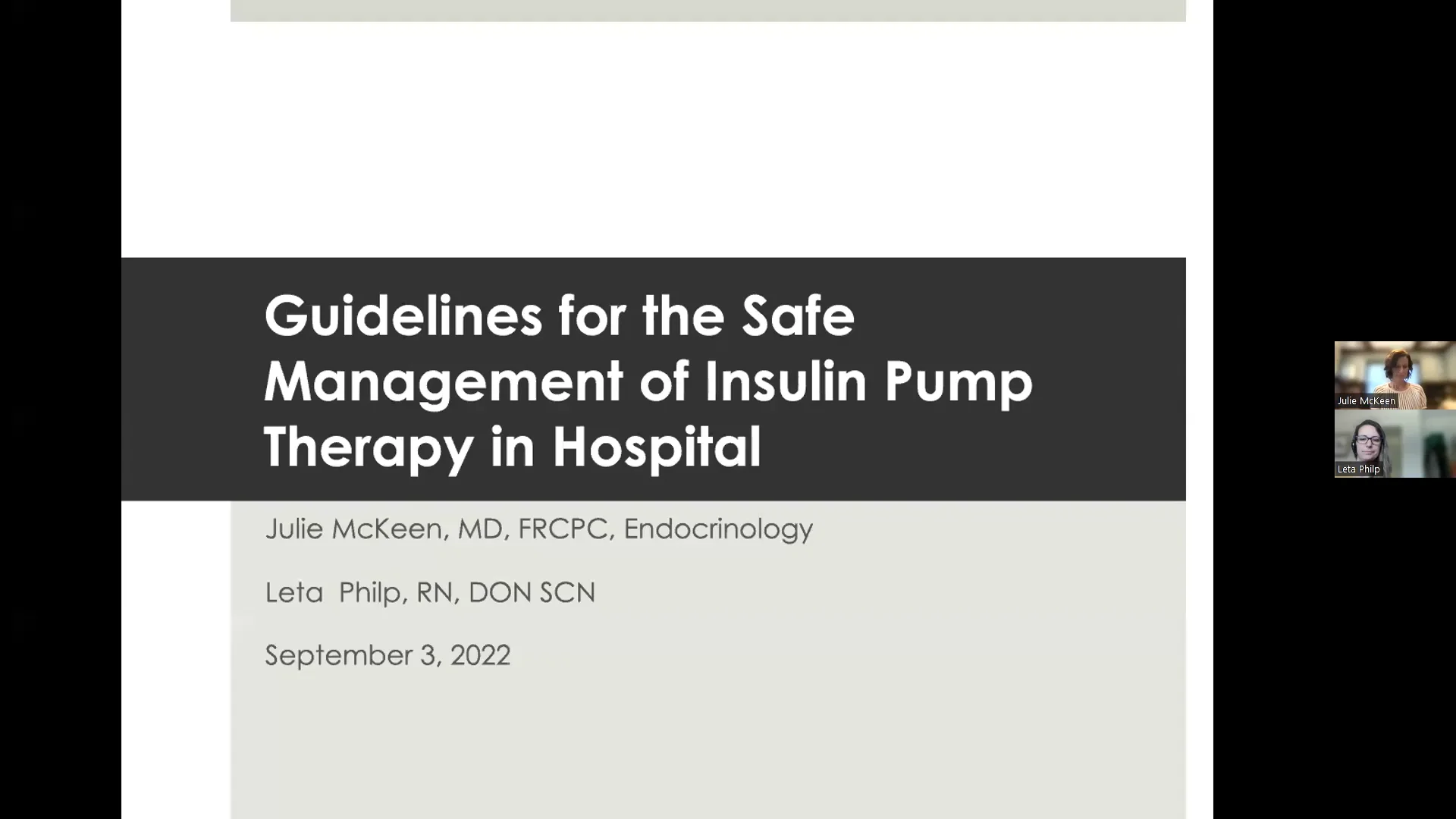 Guidelines for the Safe Management of Insulin Pump Therapy in Hospital

Julie McKeen, MD, FRCPC, Endocrinology

Leta Philp, RN, DON SCN

September 3, 2022

Julie McKeen

Leta Philp